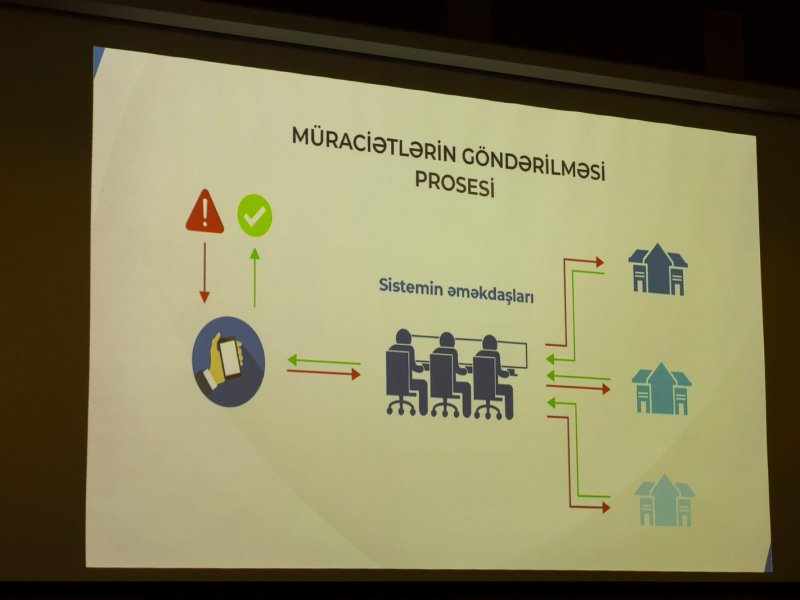 MÜRACİƏTLƏRİN GÖNDƏRİLMƏSİ PROSESİ

Sistemin əməkdaşları